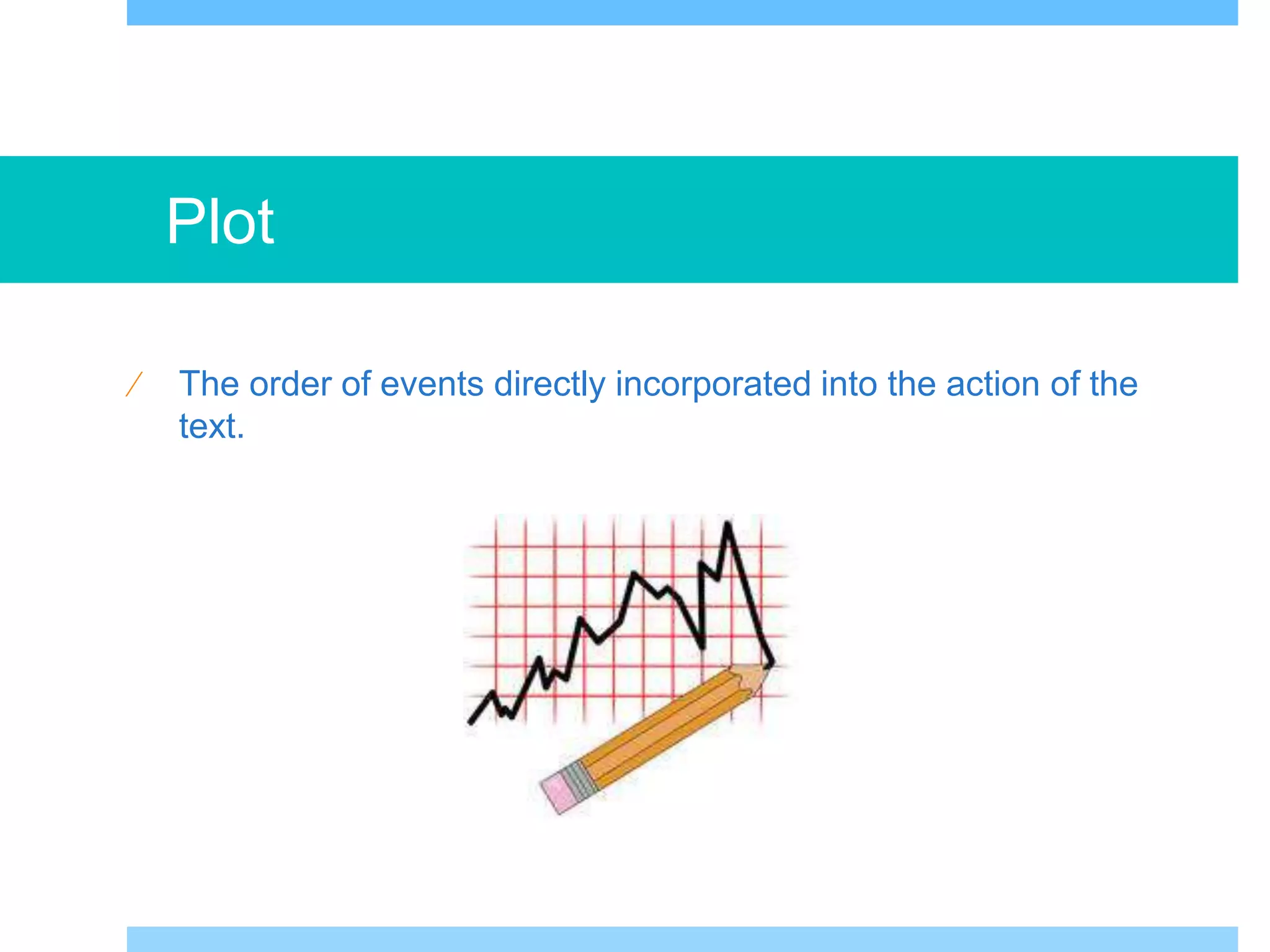 Plot

The order of events directly incorporated into the action of the text.